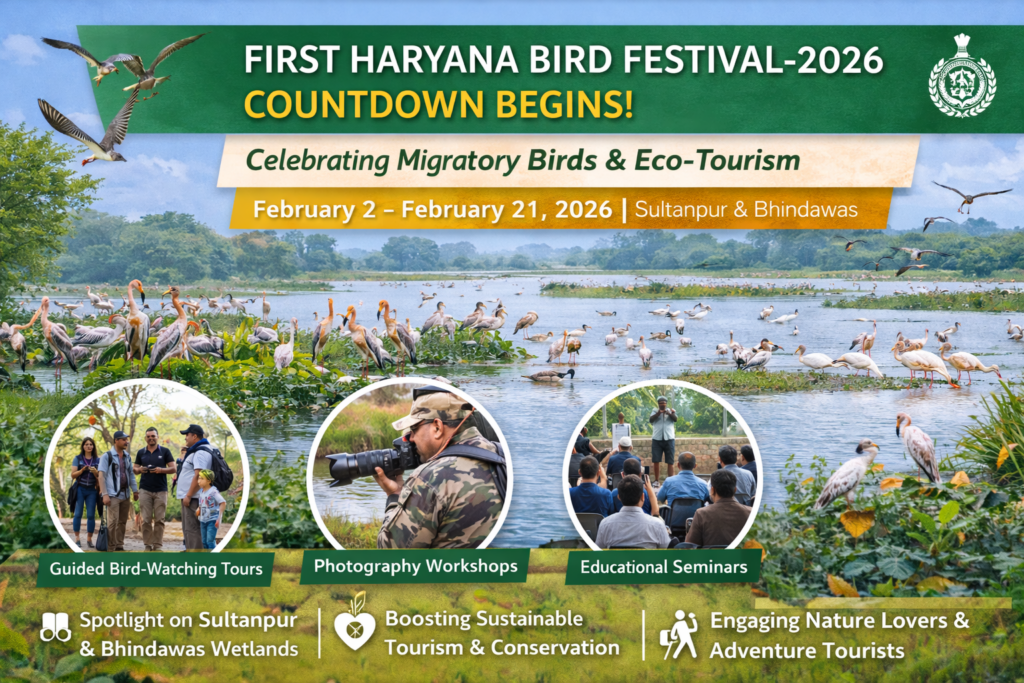 FIRST HARYANA BIRD FESTIVAL-2026
COUNTDOWN BEGINS!

Celebrating Migratory Birds & Eco-Tourism

February 2 – February 21, 2026 | Sultanpur & Bhindawas

Guided Bird-Watching Tours

Photography Workshops

Educational Seminars

Spotlight on Sultanpur & Bhindawas Wetlands

Boosting Sustainable Tourism & Conservation

Engaging Nature Lovers & Adventure Tourists